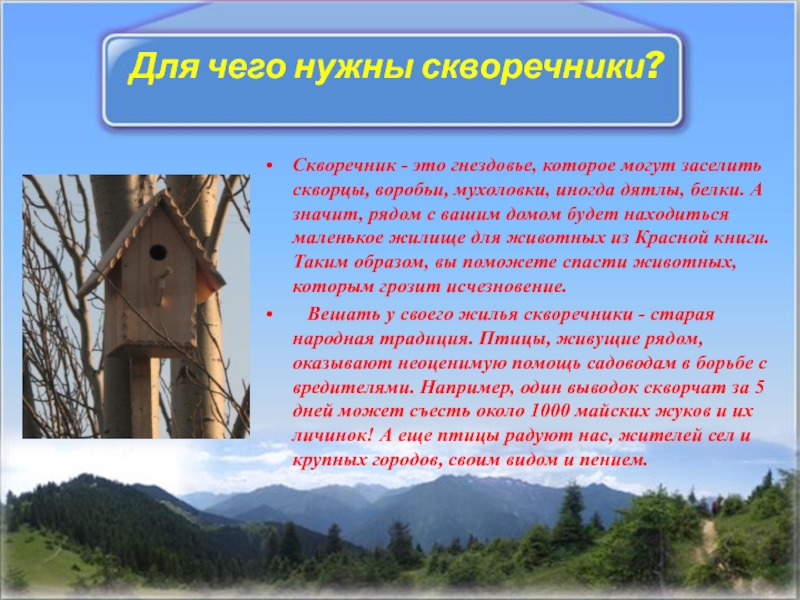 Для чего нужны скворечники?

• Скворечник - это гнездовье, которое могут заселить скворцы, воробьи, мухоловки, иногда дятлы, белки. А значит, рядом с вашим домом будет находиться маленькое жилище для животных из Красной книги. Таким образом, вы поможете спасти животных, которым грозит исчезновение.

• Вешать у своего жилья скворечники - старая народная традиция. Птицы, живущие рядом, оказывают неоценимую помощь садоводам в борьбе с вредителями. Например, один выводок скворчат за 5 дней может съесть около 1000 майских жуков и их личинок! А еще птицы радуют нас, жителей сел и крупных городов, своим видом и пением.